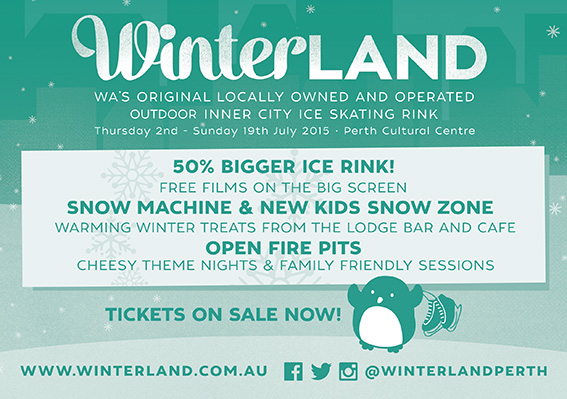 WinterLAND

WA'S ORIGINAL LOCALLY OWNED AND OPERATED OUTDOOR INNER CITY ICE SKATING RINK

Thursday 2nd - Sunday 19th July 2015 · Perth Cultural Centre

50% BIGGER ICE RINK!

FREE FILMS ON THE BIG SCREEN

SNOW MACHINE & NEW KIDS SNOW ZONE

WARMING WINTER TREATS FROM THE LODGE BAR AND CAFE

OPEN FIRE PITS

CHEESY THEME NIGHTS & FAMILY FRIENDLY SESSIONS

TICKETS ON SALE NOW!

WWW.WINTERLAND.COM.AU @WINTERLANDPERTH